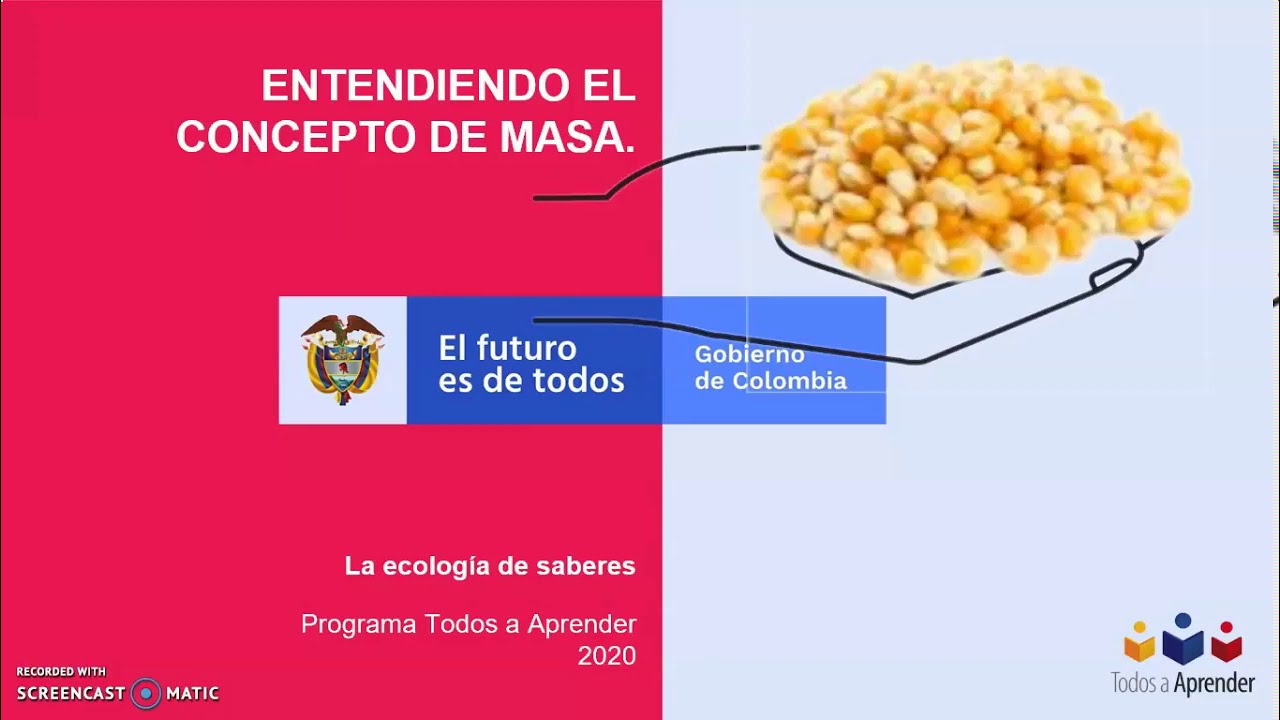 ENTENDIENDO EL CONCEPTO DE MASA.

El futuro es de todos

Gobierno de Colombia

La ecología de saberes

Programa Todos a Aprender 2020

RECORDED WITH SCREENCAST MATIC

Todos a Aprender